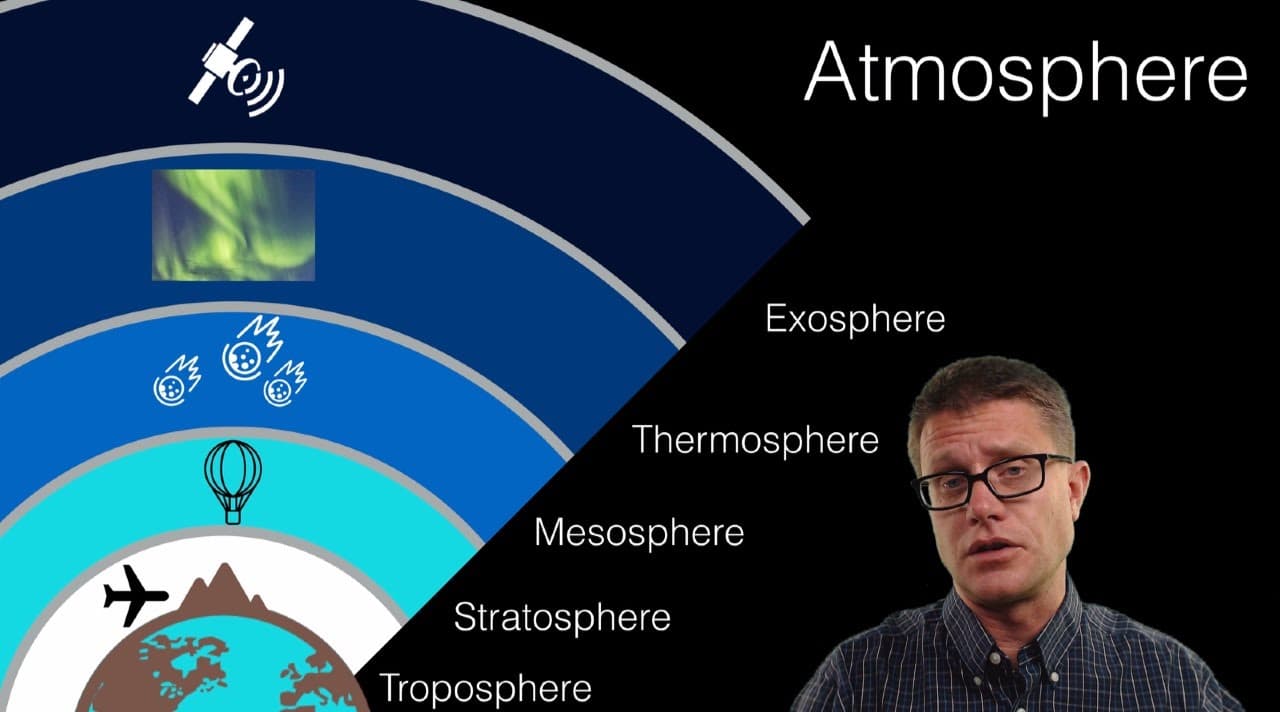 Atmosphere

Exosphere

Thermosphere

Mesosphere

Stratosphere

Troposphere